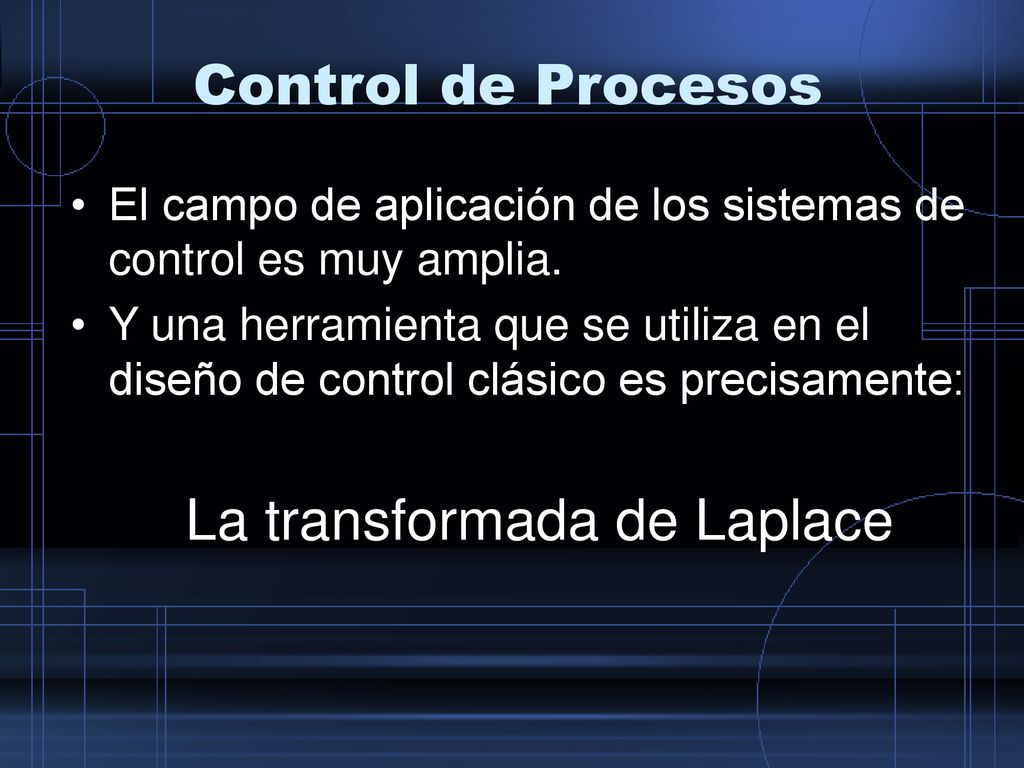 Control de Procesos

• El campo de aplicación de los sistemas de control es muy amplia.
• Y una herramienta que se utiliza en el diseño de control clásico es precisamente:

La transformada de Laplace